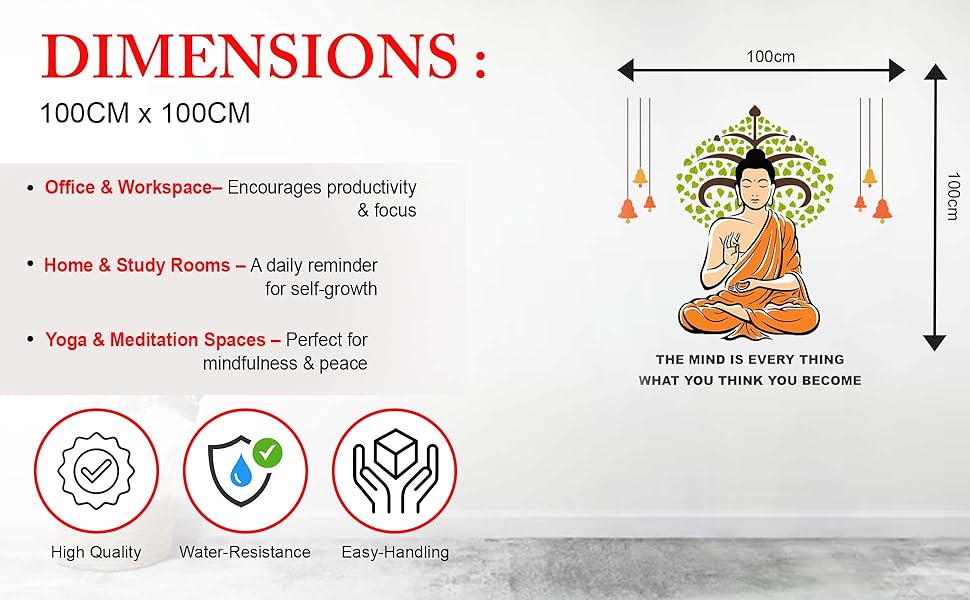 DIMENSIONS :
100CM x 100CM

• Office & Workspace– Encourages productivity & focus

• Home & Study Rooms – A daily reminder for self-growth

• Yoga & Meditation Spaces – Perfect for mindfulness & peace

High Quality
Water-Resistance
Easy-Handling

100cm
100cm

THE MIND IS EVERY THING
WHAT YOU THINK YOU BECOME